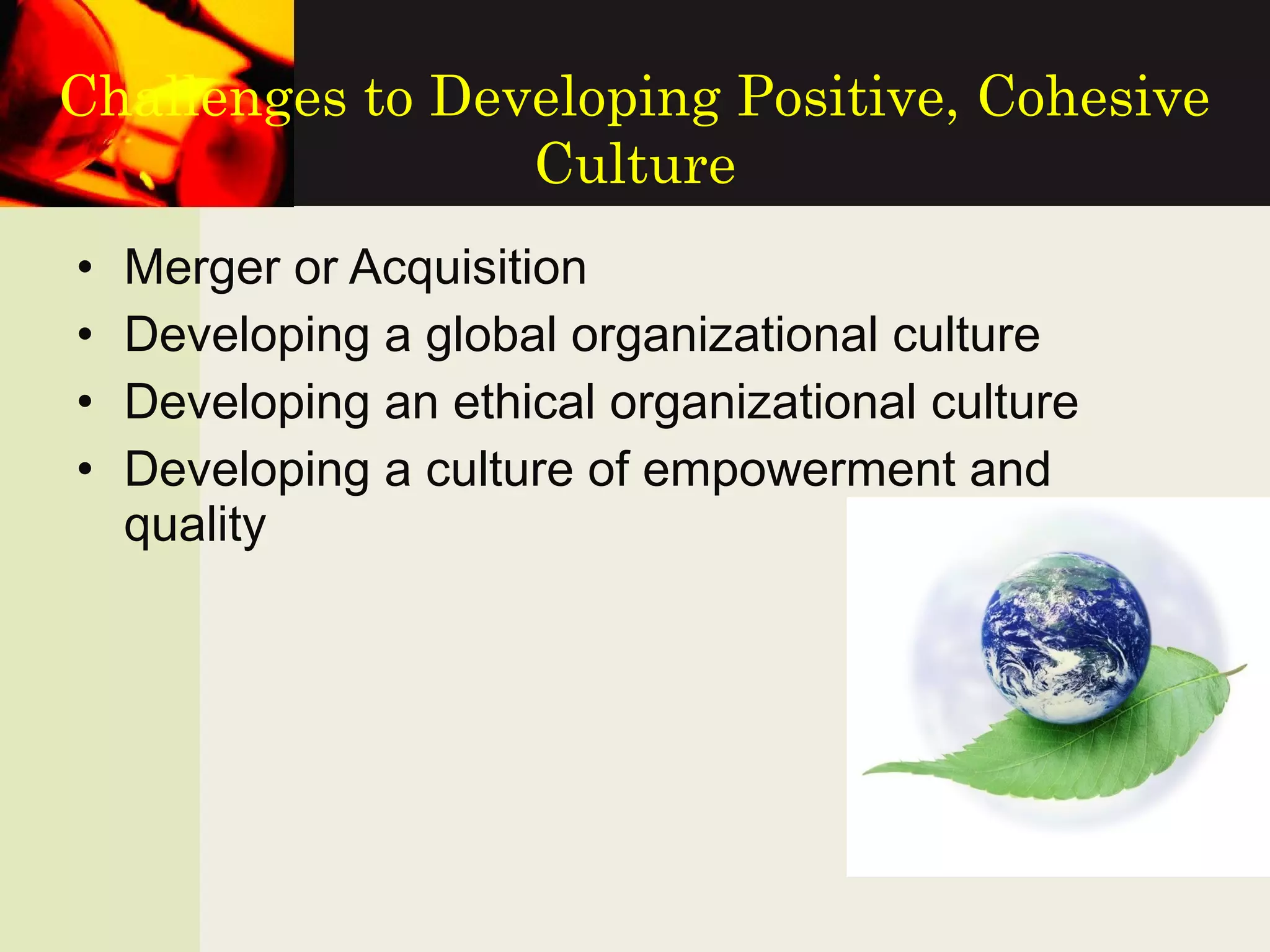 Challenges to Developing Positive, Cohesive Culture

• Merger or Acquisition
• Developing a global organizational culture
• Developing an ethical organizational culture
• Developing a culture of empowerment and quality